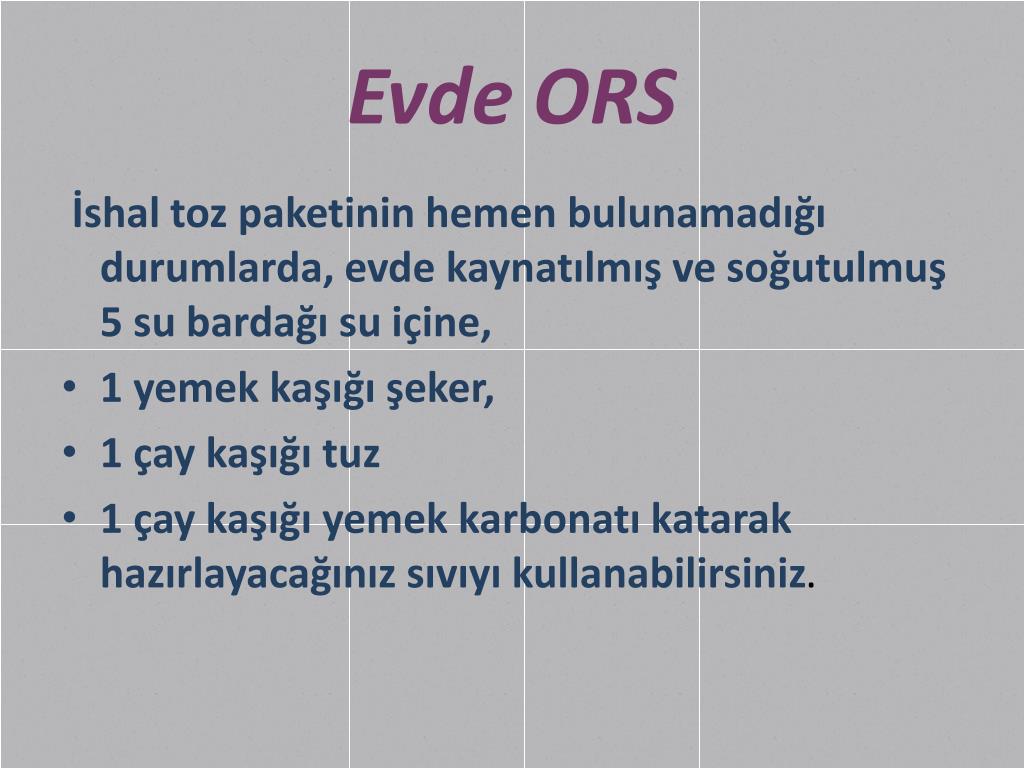 Evde ORS

İshal toz paketinin hemen bulunamadığı durumlarda, evde kaynatılmış ve soğutulmuş 5 su bardağı su içine,

• 1 yemek kaşığı şeker,
• 1 çay kaşığı tuz
• 1 çay kaşığı yemek karbonatı katarak hazırlayacağınız sıvıyı kullanabilirsiniz.